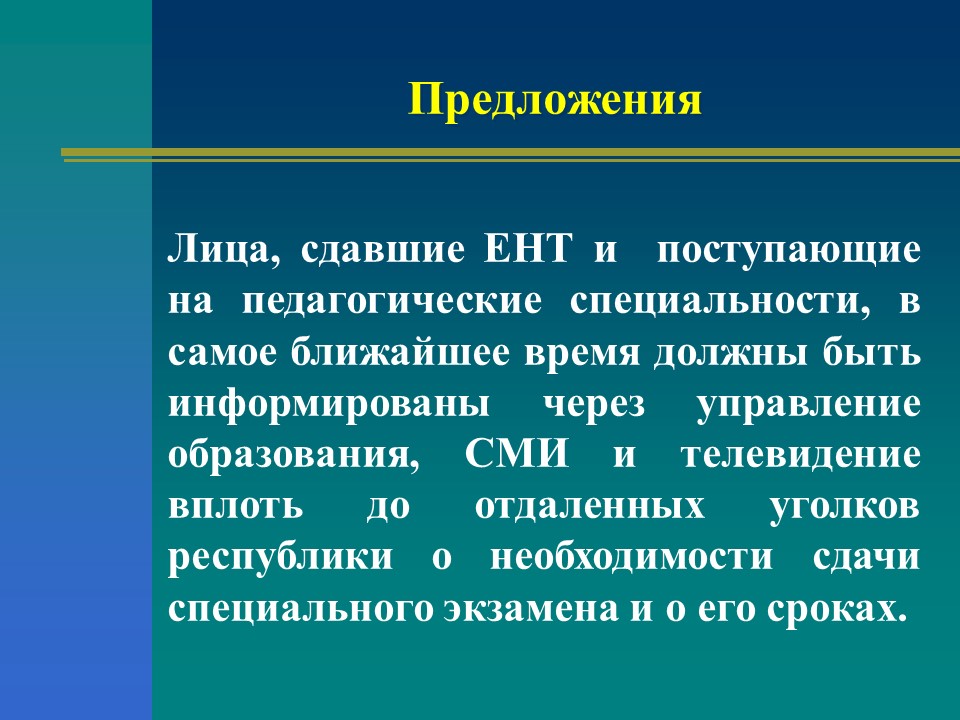 Предложения

Лица, сдавшие ЕНТ и поступающие на педагогические специальности, в самое ближайшее время должны быть информированы через управление образования, СМИ и телевидение вплоть до отдаленных уголков республики о необходимости сдачи специального экзамена и о его сроках.